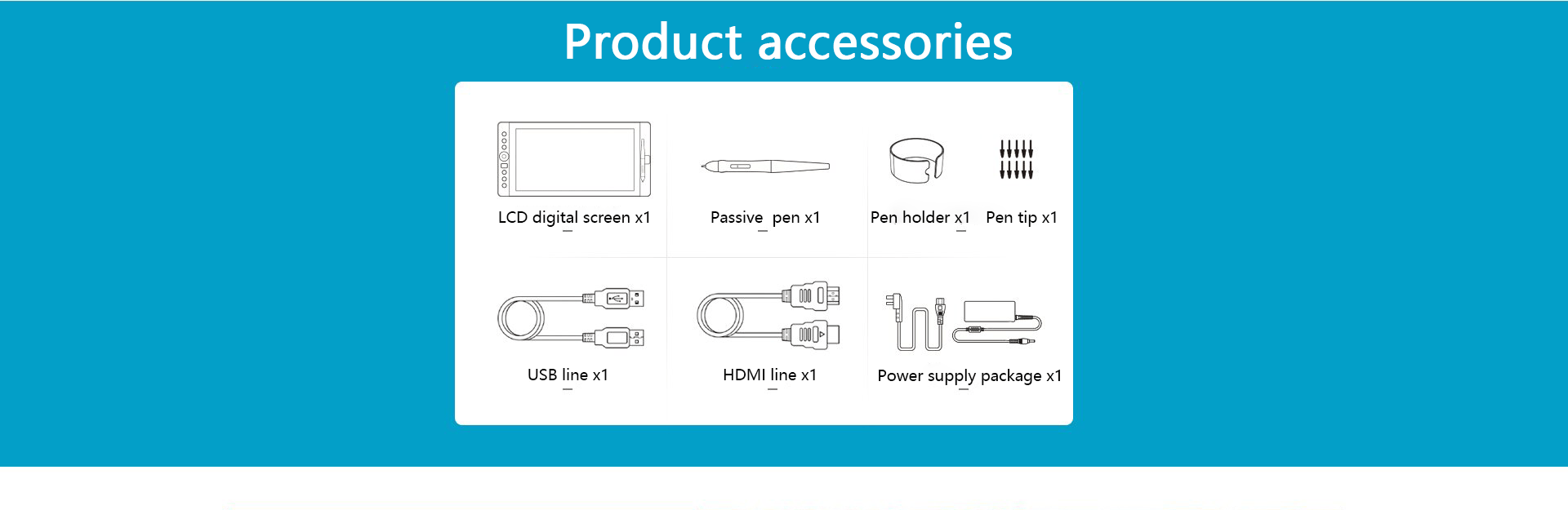 Product accessories

LCD digital screen x1

Passive pen x1

Pen holder x1

Pen tip x1

USB line x1

HDMI line x1

Power supply package x1